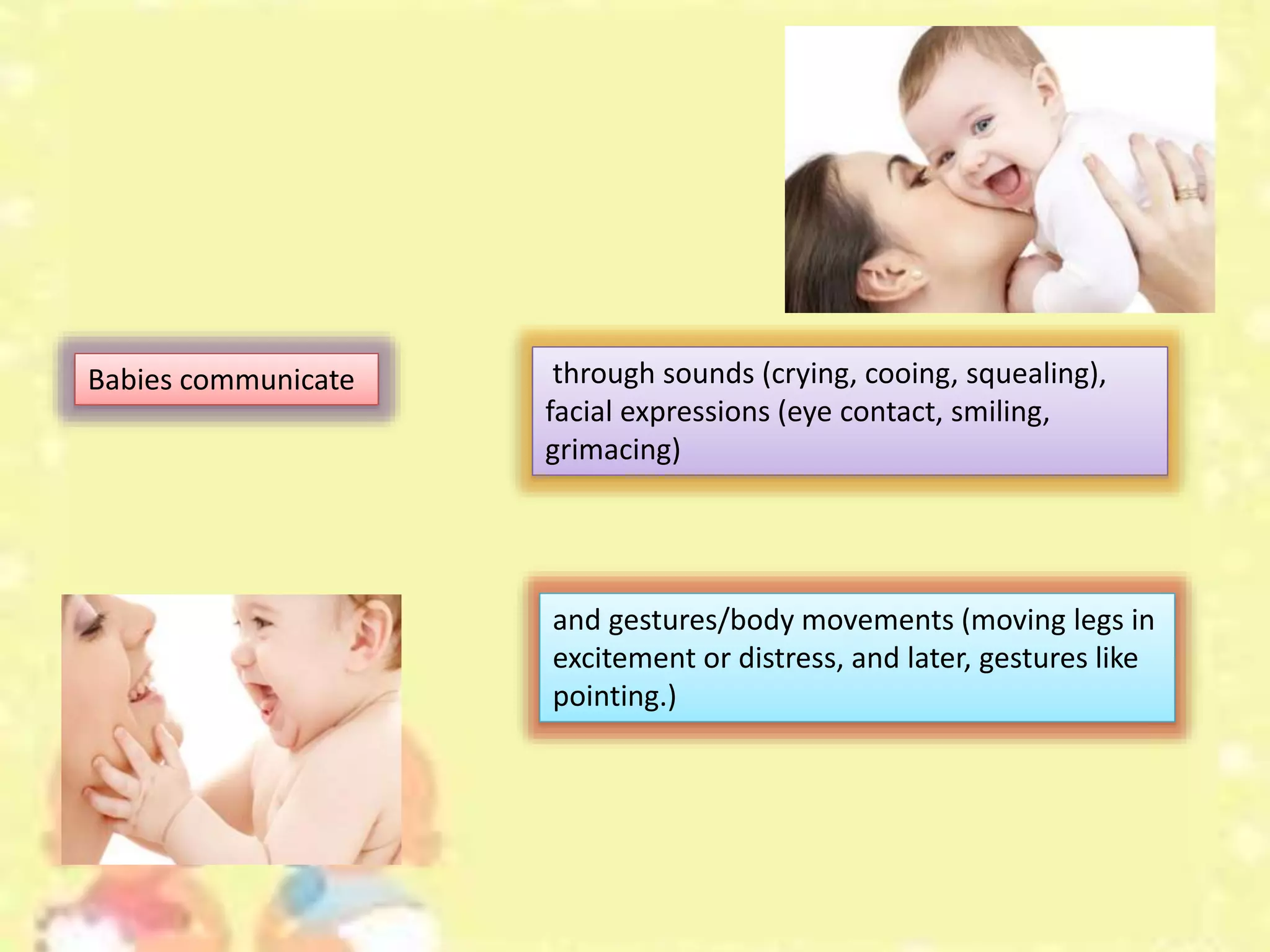 Babies communicate

through sounds (crying, cooing, squealing), facial expressions (eye contact, smiling, grimacing)

and gestures/body movements (moving legs in excitement or distress, and later, gestures like pointing.)